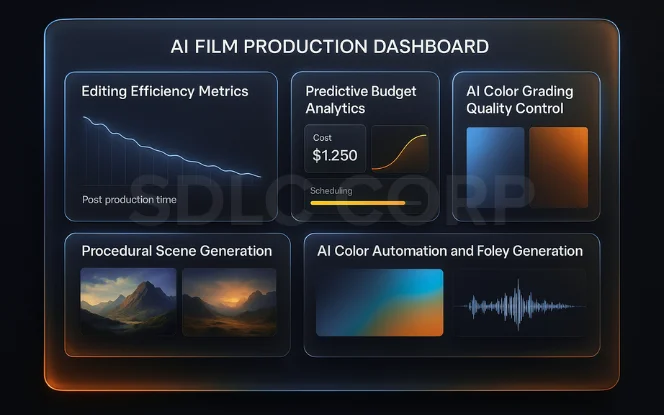 AI FILM PRODUCTION DASHBOARD

Editing Efficiency Metrics

Post production time

Predictive Budget Analytics

Cost
$1.250

Scheduling

AI Color Grading Quality Control

SDLC CORP

Procedural Scene Generation

AI Color Automation and Foley Generation